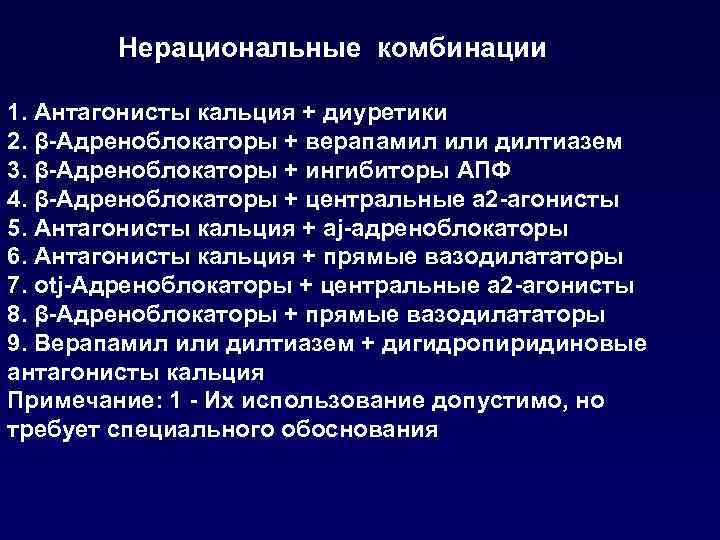 Нерациональные комбинации

1. Антагонисты кальция + диуретики
2. β-Адреноблокаторы + верапамил или дилтиазем
3. β-Адреноблокаторы + ингибиторы АПФ
4. β-Адреноблокаторы + центральные а2-агонисты
5. Антагонисты кальция + aj-адреноблокаторы
6. Антагонисты кальция + прямые вазодилататоры
7. otj-Адреноблокаторы + центральные а2-агонисты
8. β-Адреноблокаторы + прямые вазодилататоры
9. Верапамил или дилтиазем + дигидропиридиновые антагонисты кальция
Примечание: 1 - Их использование допустимо, но требует специального обоснования